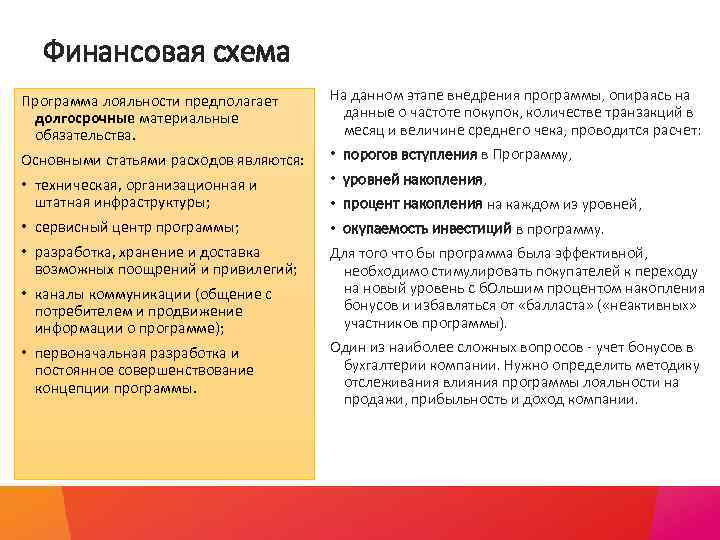 Финансовая схема

Программа лояльности предполагает долгосрочные материальные обязательства.

Основными статьями расходов являются:

• техническая, организационная и штатная инфраструктуры;

• сервисный центр программы;

• разработка, хранение и доставка возможных поощрений и привилегий;

• каналы коммуникации (общение с потребителем и продвижение информации о программе);

• первоначальная разработка и постоянное совершенствование концепции программы.

На данном этапе внедрения программы, опираясь на данные о частоте покупок, количестве транзакций в месяц и величине среднего чека, проводится расчет:

• порогов вступления в Программу,

• уровней накопления,

• процент накопления на каждом из уровней,

• окупаемость инвестиций в программу.

Для того что бы программа была эффективной, необходимо стимулировать покупателей к переходу на новый уровень с бОльшим процентом накопления бонусов и избавляться от «балласта» («неактивных» участников программы).

Один из наиболее сложных вопросов - учет бонусов в бухгалтерии компании. Нужно определить методику отслеживания влияния программы лояльности на продажи, прибыльность и доход компании.